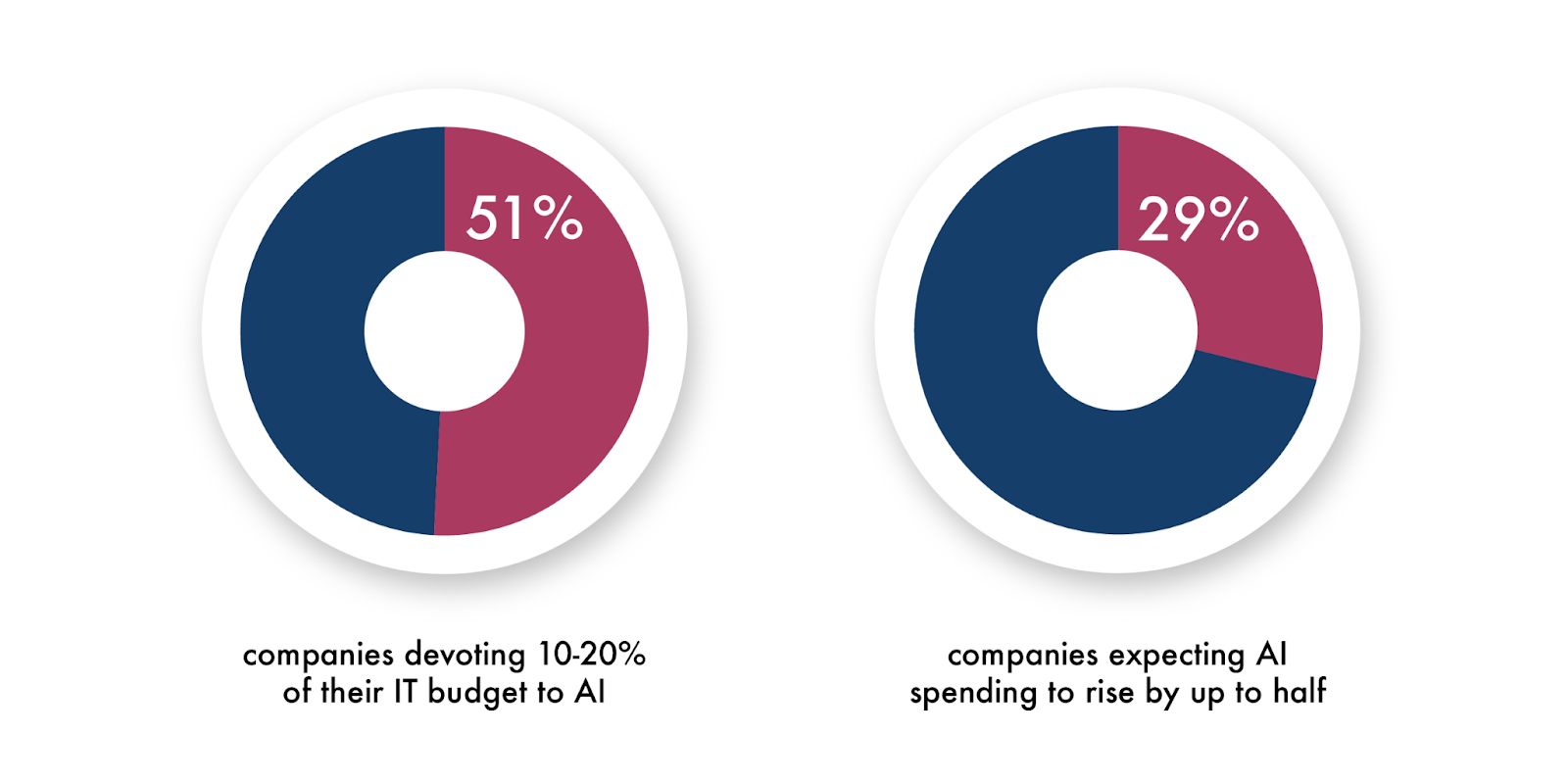 51%

companies devoting 10-20% of their IT budget to AI

29%

companies expecting AI spending to rise by up to half